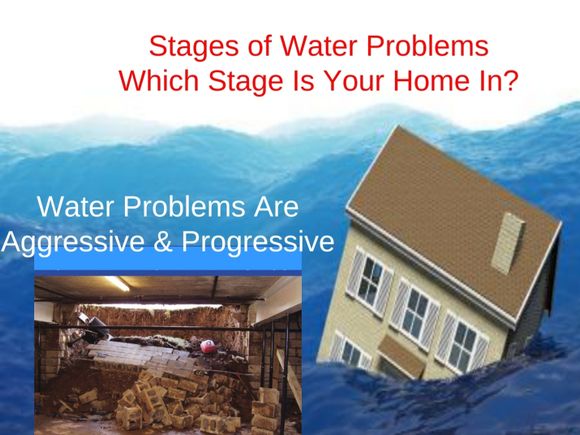 Stages of Water Problems
Which Stage Is Your Home In?

Water Problems Are
Aggressive & Progressive